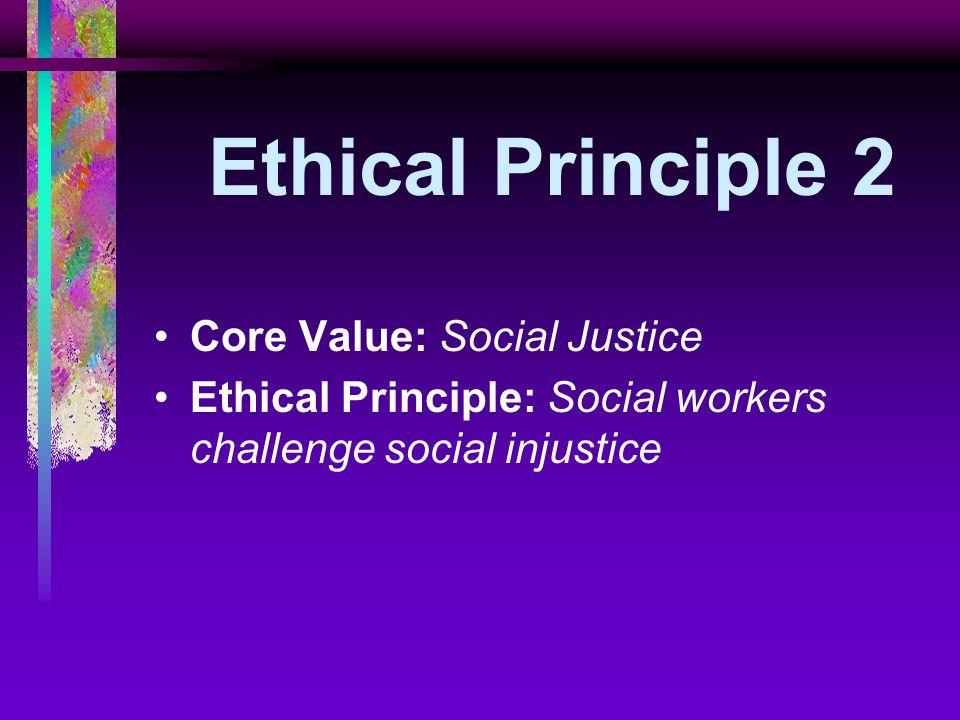 Ethical Principle 2

• Core Value: Social Justice
• Ethical Principle: Social workers challenge social injustice